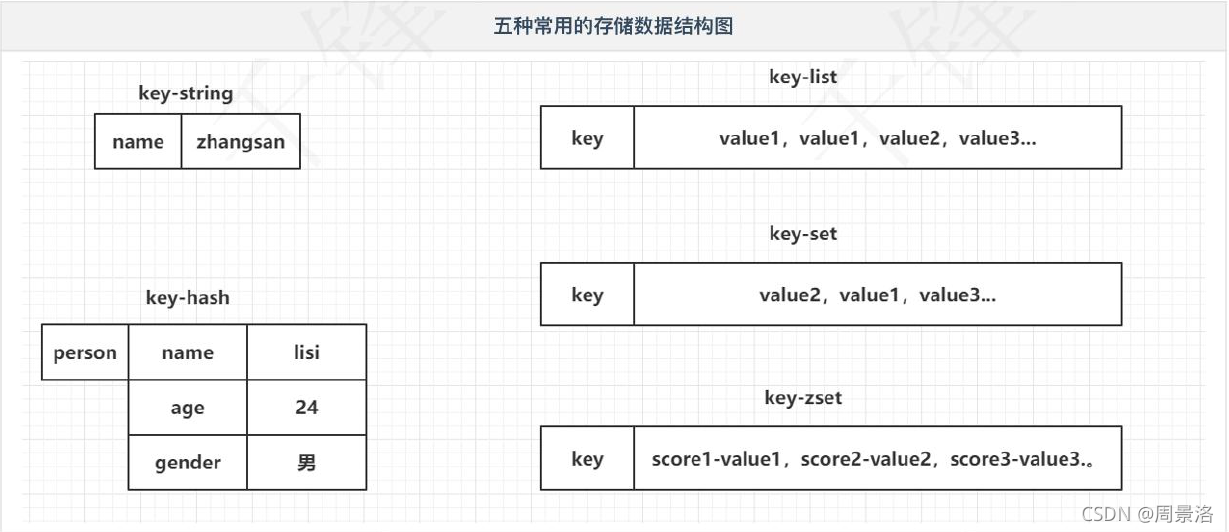 五种常用的存储数据结构图

key-string

| name | zhangsan |
|---|---|

key-hash

| person | name | lisi |
|---|---|---|
| | age | 24 |
| | gender | 男 |

key-list

| key | value1，value1，value2，value3... |
|---|---|

key-set

| key | value2，value1，value3... |
|---|---|

key-zset

| key | score1-value1，score2-value2，score3-value3.。 |
|---|---|

CSDN @周景洛